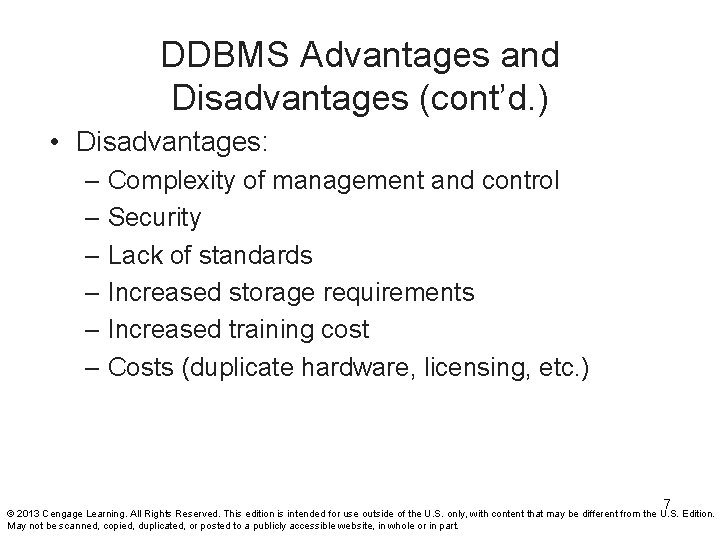 DDBMS Advantages and Disadvantages (cont'd.)

• Disadvantages:
– Complexity of management and control
– Security
– Lack of standards
– Increased storage requirements
– Increased training cost
– Costs (duplicate hardware, licensing, etc.)

7

© 2013 Cengage Learning. All Rights Reserved. This edition is intended for use outside of the U.S. only, with content that may be different from the U.S. Edition. May not be scanned, copied, duplicated, or posted to a publicly accessible website, in whole or in part.